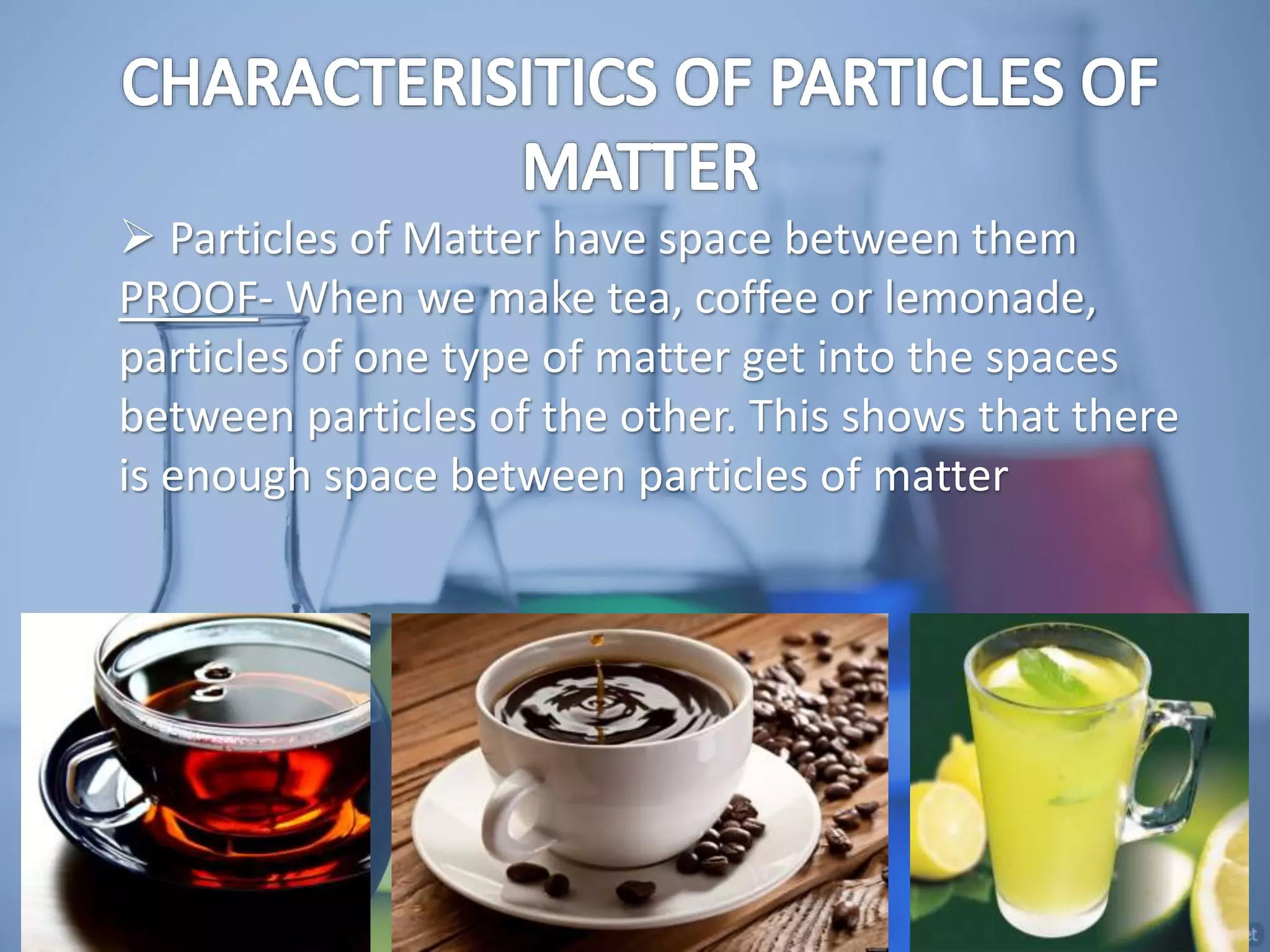 CHARACTERISITICS OF PARTICLES OF MATTER

➢ Particles of Matter have space between them

PROOF- When we make tea, coffee or lemonade, particles of one type of matter get into the spaces between particles of the other. This shows that there is enough space between particles of matter